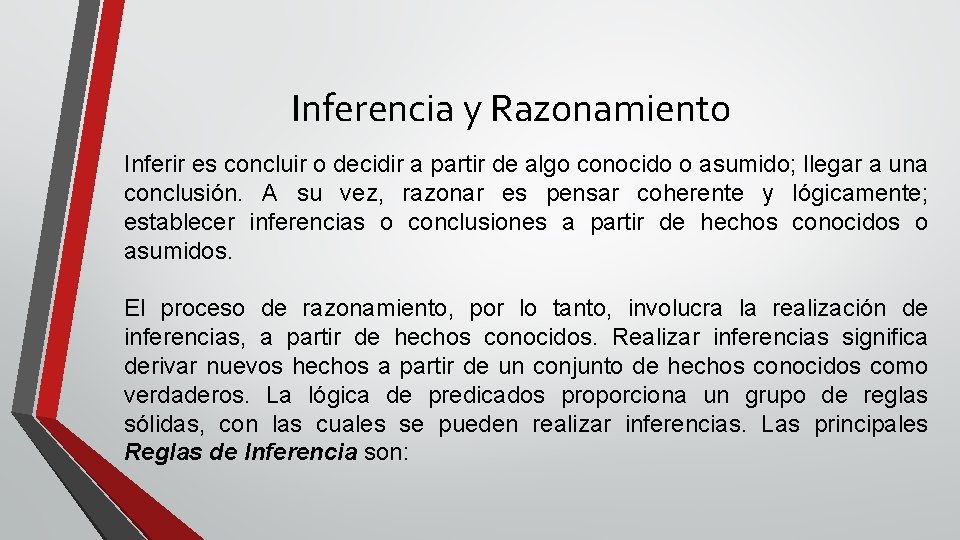 Inferencia y Razonamiento

Inferir es concluir o decidir a partir de algo conocido o asumido; llegar a una conclusión. A su vez, razonar es pensar coherente y lógicamente; establecer inferencias o conclusiones a partir de hechos conocidos o asumidos.

El proceso de razonamiento, por lo tanto, involucra la realización de inferencias, a partir de hechos conocidos. Realizar inferencias significa derivar nuevos hechos a partir de un conjunto de hechos conocidos como verdaderos. La lógica de predicados proporciona un grupo de reglas sólidas, con las cuales se pueden realizar inferencias. Las principales Reglas de Inferencia son: